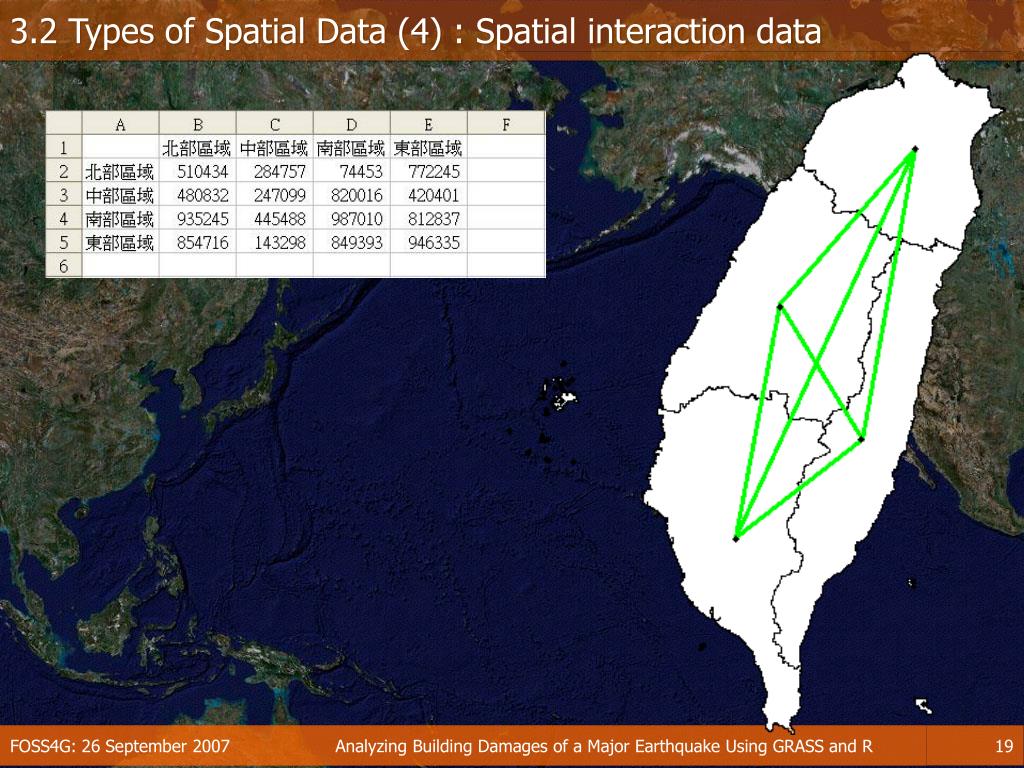 3.2 Types of Spatial Data (4) : Spatial interaction data

|   | A | B | C | D | E | F |
|---|---|---|---|---|---|---|
| 1 |  | 北部區域 | 中部區域 | 南部區域 | 東部區域 |  |
| 2 | 北部區域 | 510434 | 284757 | 74453 | 772245 |  |
| 3 | 中部區域 | 480832 | 247099 | 820016 | 420401 |  |
| 4 | 南部區域 | 935245 | 445488 | 987010 | 812837 |  |
| 5 | 東部區域 | 854716 | 143298 | 849393 | 946335 |  |
| 6 |  |  |  |  |  |  |

FOSS4G: 26 September 2007

Analyzing Building Damages of a Major Earthquake Using GRASS and R

19